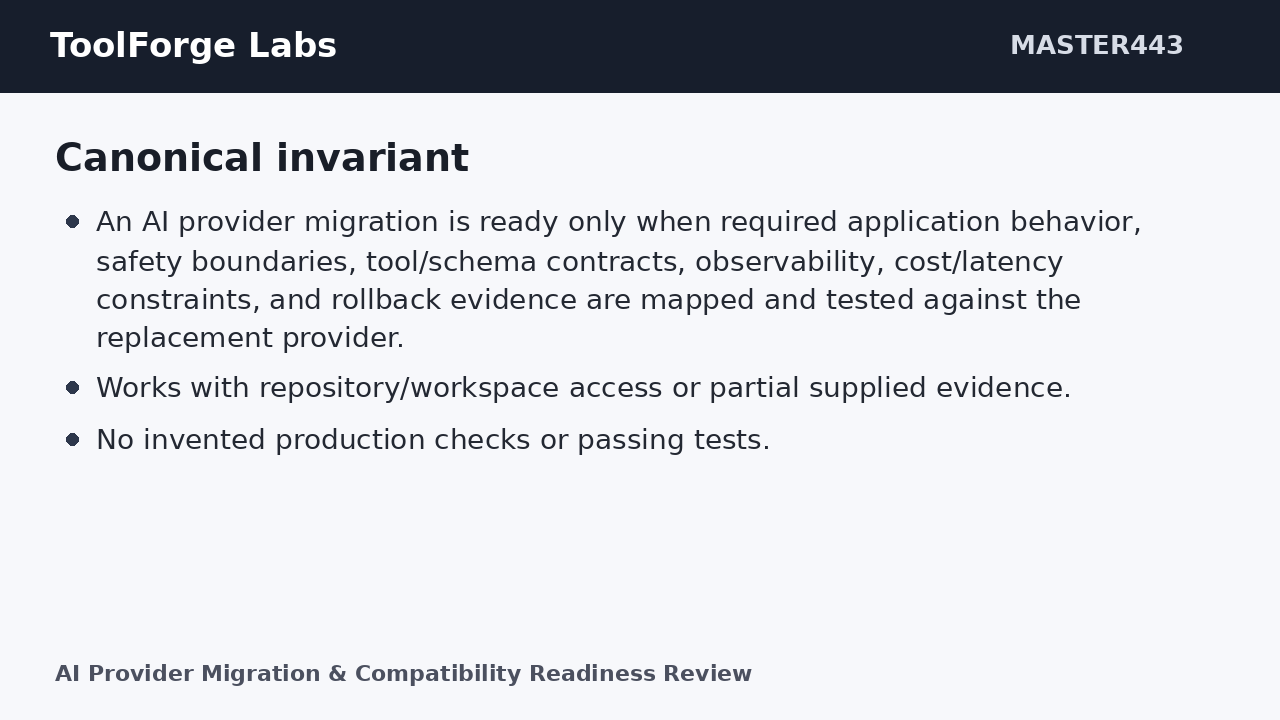 ToolForge Labs
MASTER443

Canonical invariant

- An AI provider migration is ready only when required application behavior, safety boundaries, tool/schema contracts, observability, cost/latency constraints, and rollback evidence are mapped and tested against the replacement provider.
- Works with repository/workspace access or partial supplied evidence.
- No invented production checks or passing tests.

AI Provider Migration & Compatibility Readiness Review